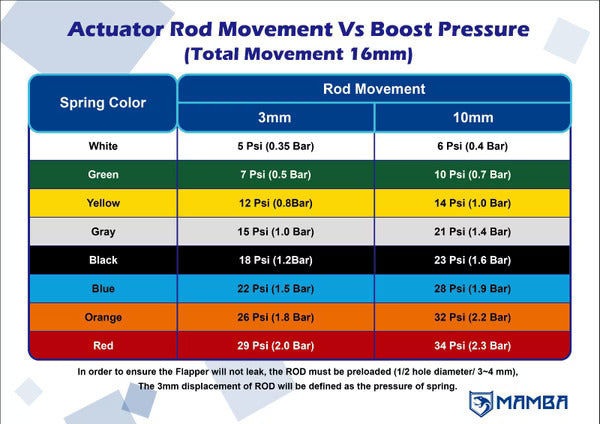 Actuator Rod Movement Vs Boost Pressure
(Total Movement 16mm)

| Spring Color | Rod Movement 3mm | Rod Movement 10mm |
|---|---|---|
| White | 5 Psi (0.35 Bar) | 6 Psi (0.4 Bar) |
| Green | 7 Psi (0.5 Bar) | 10 Psi (0.7 Bar) |
| Yellow | 12 Psi (0.8Bar) | 14 Psi (1.0 Bar) |
| Gray | 15 Psi (1.0 Bar) | 21 Psi (1.4 Bar) |
| Black | 18 Psi (1.2Bar) | 23 Psi (1.6 Bar) |
| Blue | 22 Psi (1.5 Bar) | 28 Psi (1.9 Bar) |
| Orange | 26 Psi (1.8 Bar) | 32 Psi (2.2 Bar) |
| Red | 29 Psi (2.0 Bar) | 34 Psi (2.3 Bar) |

In order to ensure the Flapper will not leak, the ROD must be preloaded (1/2 hole diameter/ 3~4 mm),
The 3mm displacement of ROD will be defined as the pressure of spring.

MAMBA